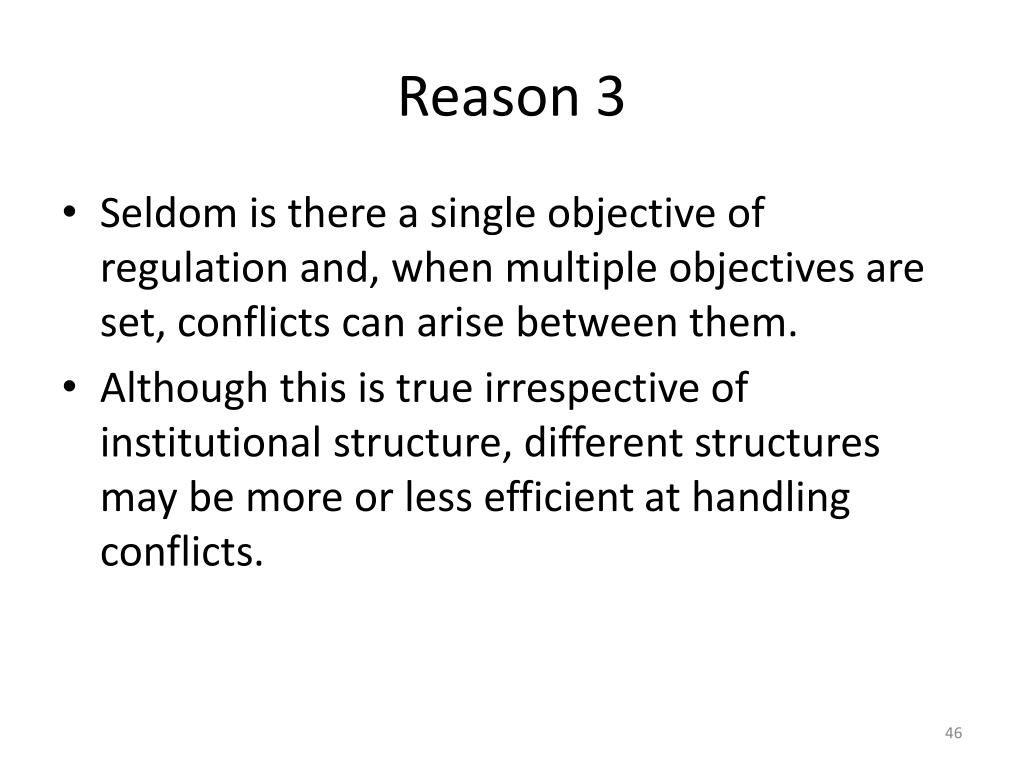 Reason 3

• Seldom is there a single objective of regulation and, when multiple objectives are set, conflicts can arise between them.
• Although this is true irrespective of institutional structure, different structures may be more or less efficient at handling conflicts.

46